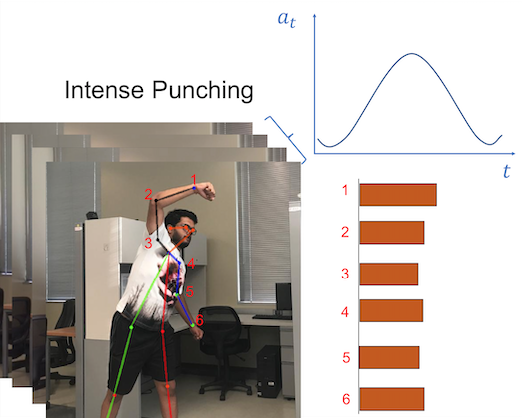 Intense Punching

$a_t$

$t$

1
2
3
4
5
6

1
2
3
4
5
6